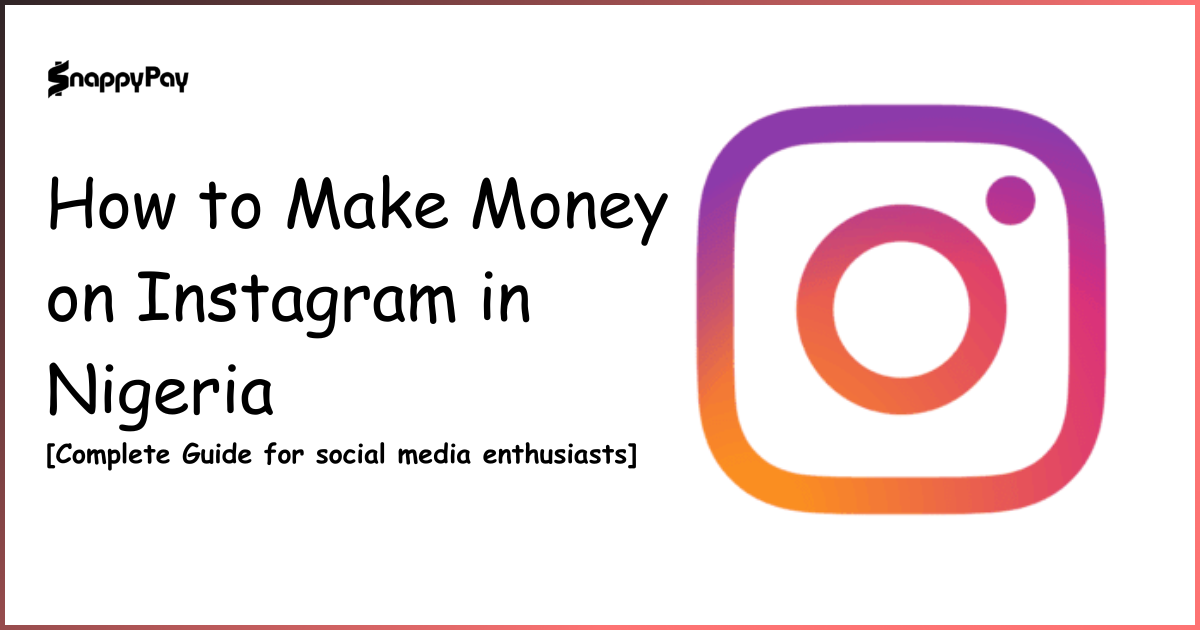 SnappyPay

How to Make Money on Instagram in Nigeria

[Complete Guide for social media enthusiasts]